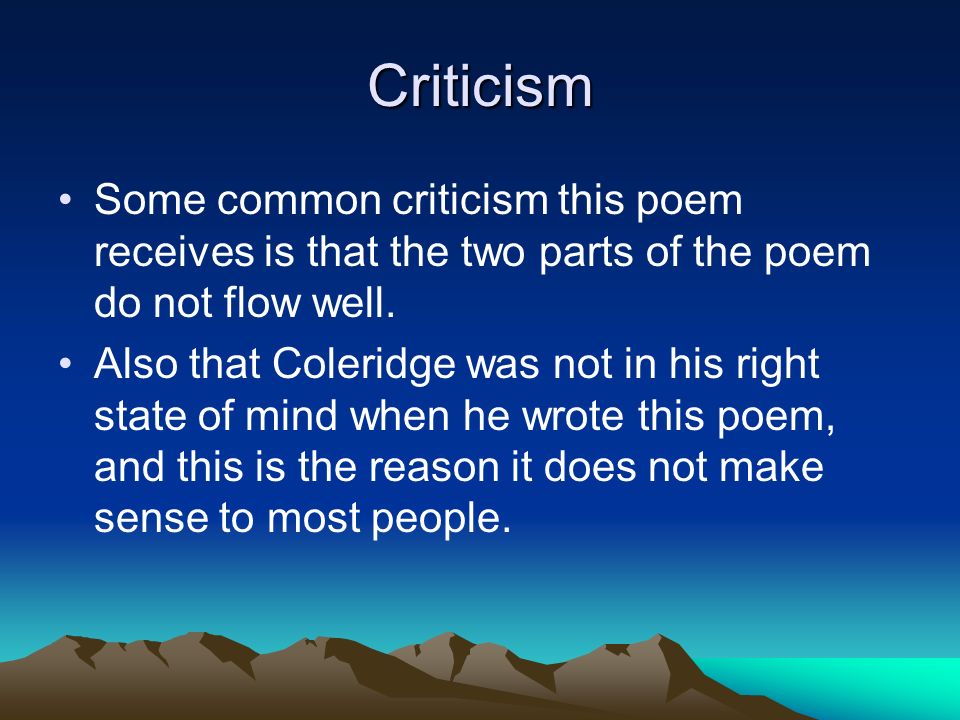 Criticism

• Some common criticism this poem receives is that the two parts of the poem do not flow well.

• Also that Coleridge was not in his right state of mind when he wrote this poem, and this is the reason it does not make sense to most people.